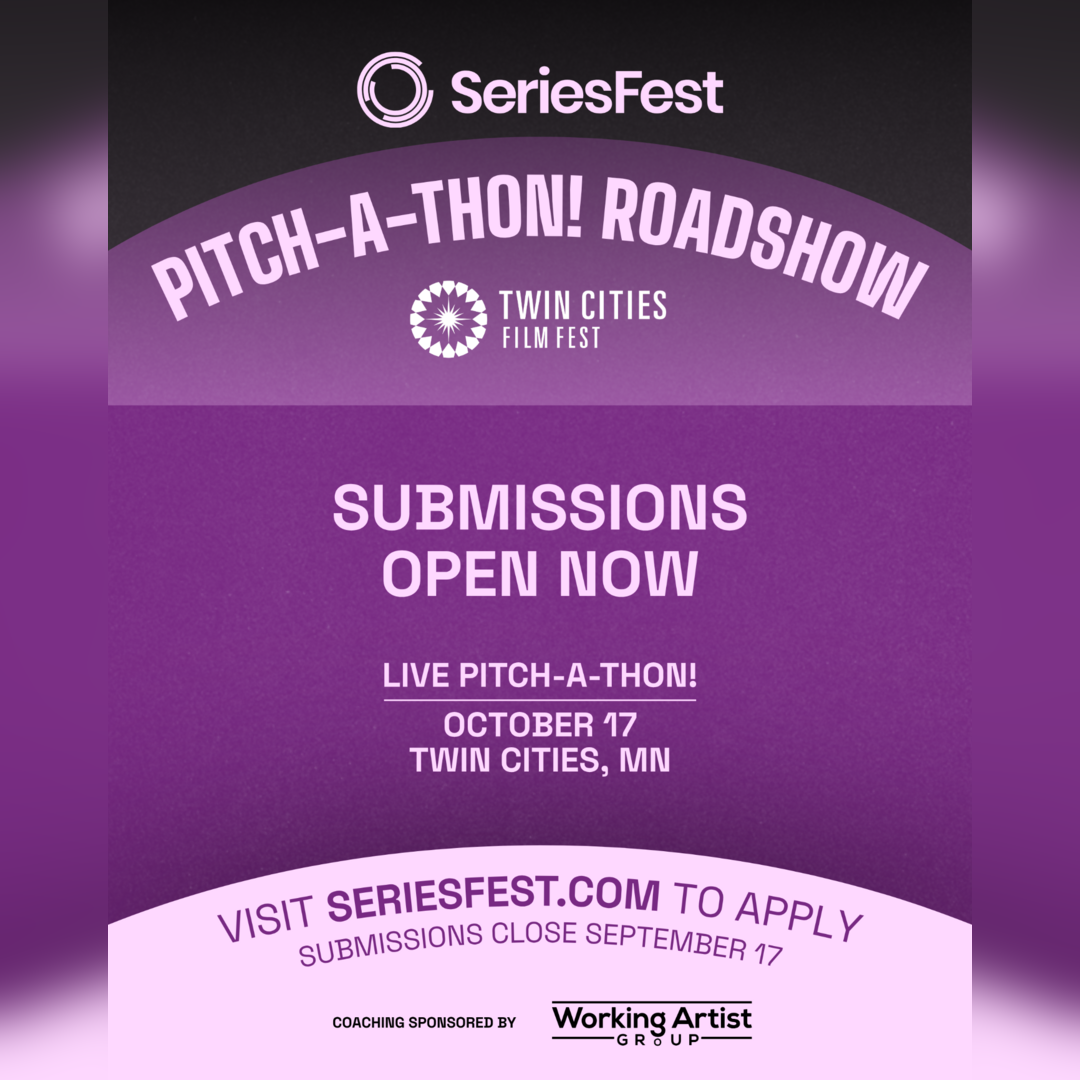 SeriesFest

PITCH-A-THON! ROADSHOW

TWIN CITIES FILM FEST

SUBMISSIONS OPEN NOW

LIVE PITCH-A-THON!

OCTOBER 17
TWIN CITIES, MN

VISIT SERIESFEST.COM TO APPLY
SUBMISSIONS CLOSE SEPTEMBER 17

COACHING SPONSORED BY

Working Artist GROUP